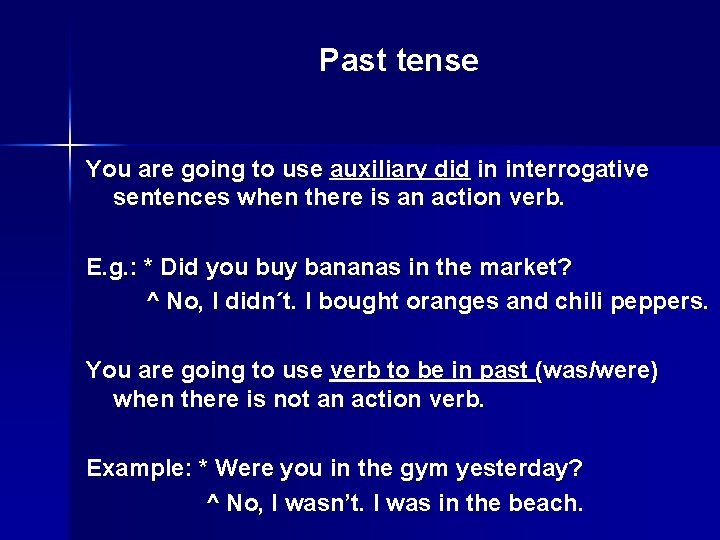 Past tense

You are going to use auxiliary did in interrogative sentences when there is an action verb.

E.g.: * Did you buy bananas in the market?
^ No, I didn´t. I bought oranges and chili peppers.

You are going to use verb to be in past (was/were) when there is not an action verb.

Example: * Were you in the gym yesterday?
^ No, I wasn't. I was in the beach.